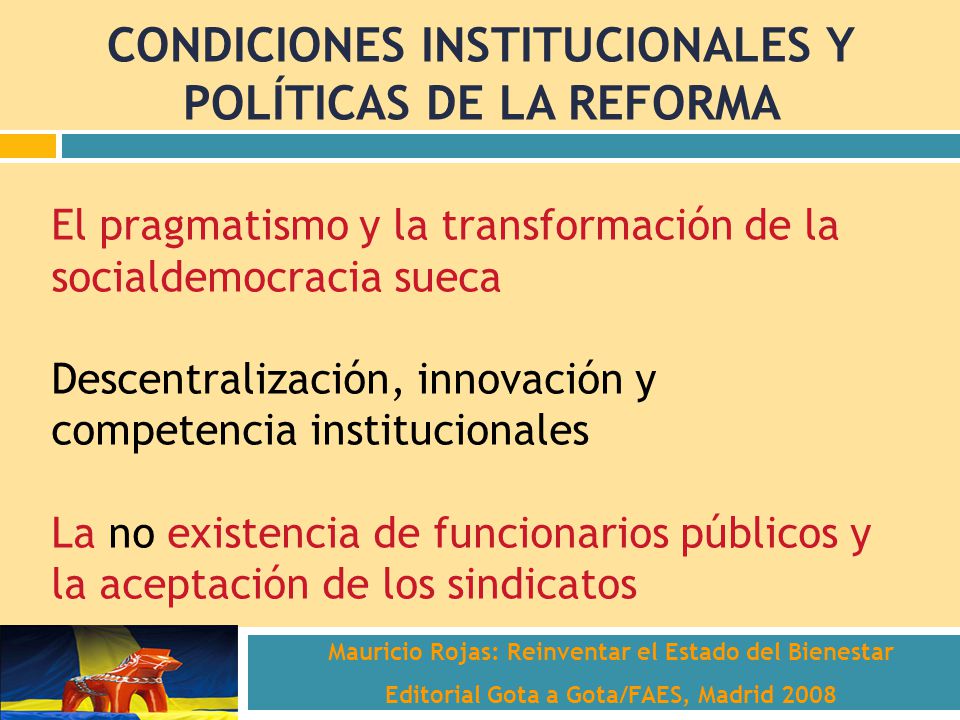 CONDICIONES INSTITUCIONALES Y POLÍTICAS DE LA REFORMA

El pragmatismo y la transformación de la socialdemocracia sueca

Descentralización, innovación y competencia institucionales

La no existencia de funcionarios públicos y la aceptación de los sindicatos

Mauricio Rojas: Reinventar el Estado del Bienestar
Editorial Gota a Gota/FAES, Madrid 2008